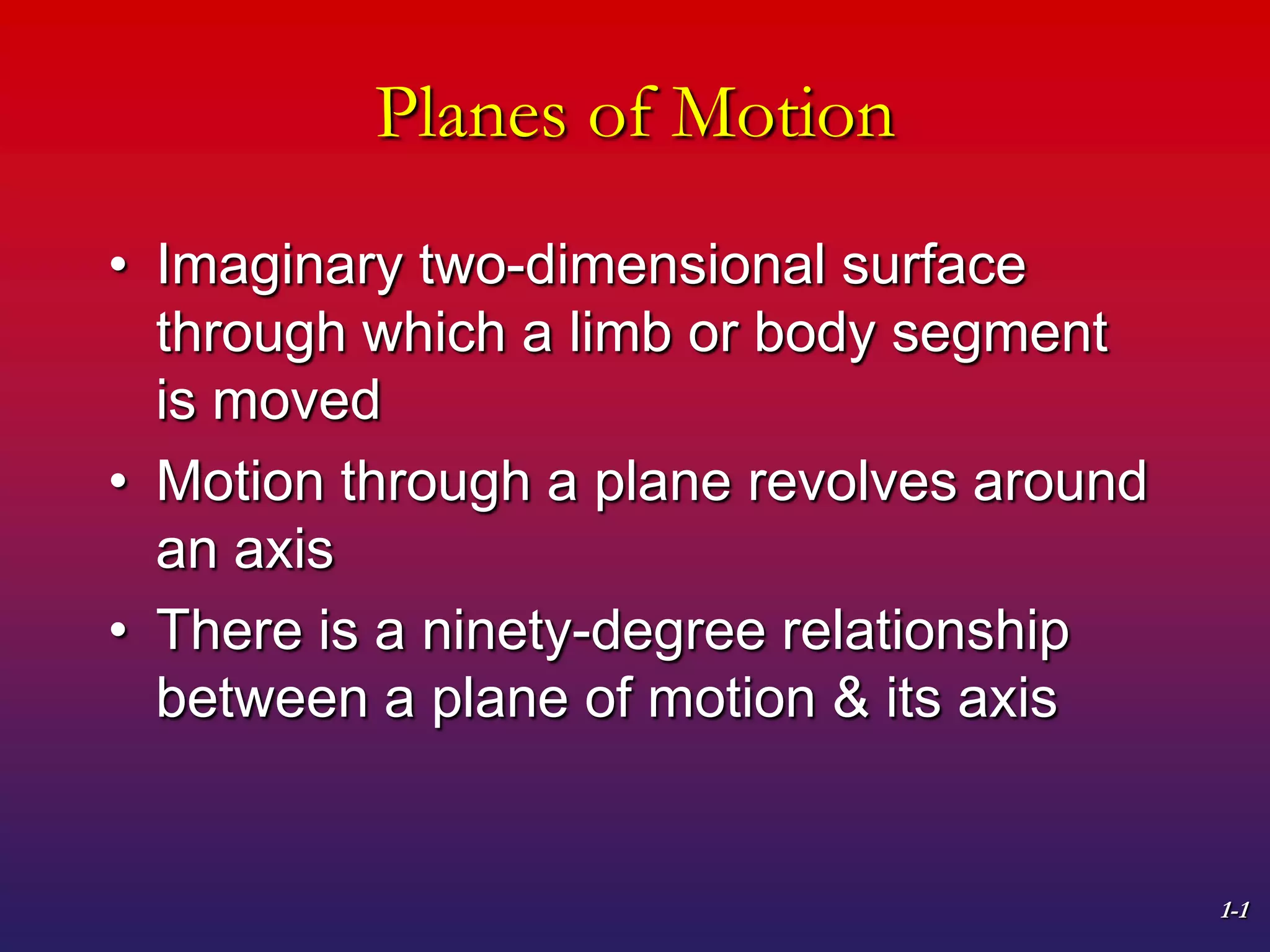 Planes of Motion

• Imaginary two-dimensional surface through which a limb or body segment is moved

• Motion through a plane revolves around an axis

• There is a ninety-degree relationship between a plane of motion & its axis

1-1